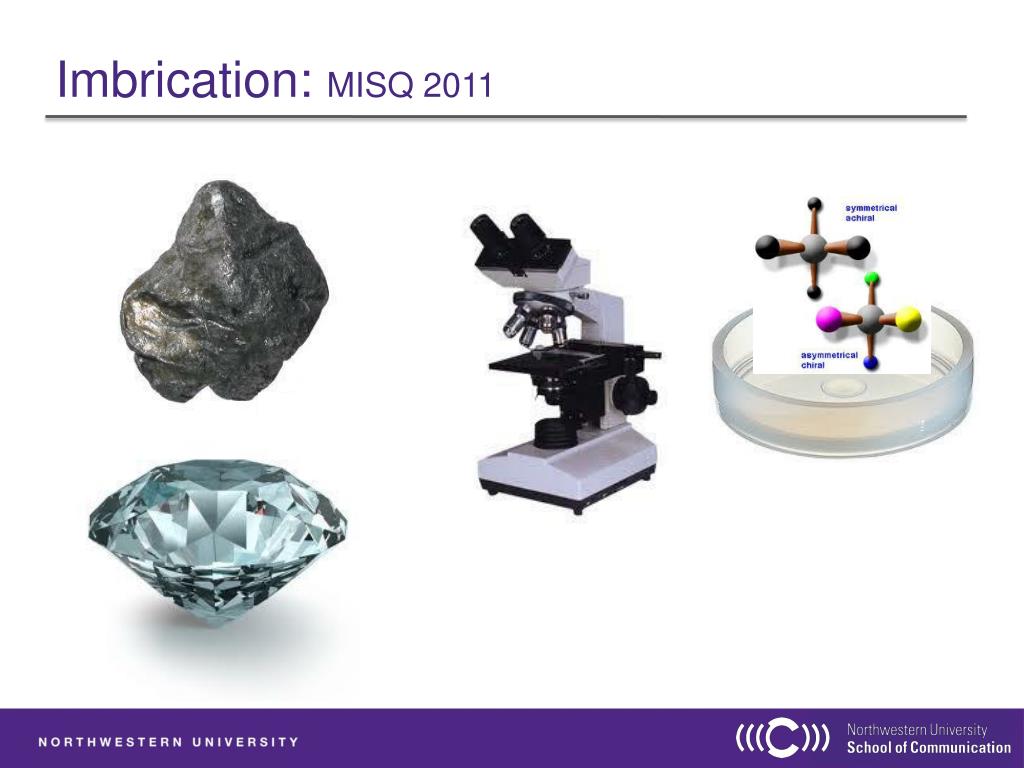 Imbrication: MISQ 2011

symmetrical
achiral

asymmetrical
chiral

NORTHWESTERN UNIVERSITY

Northwestern University
School of Communication